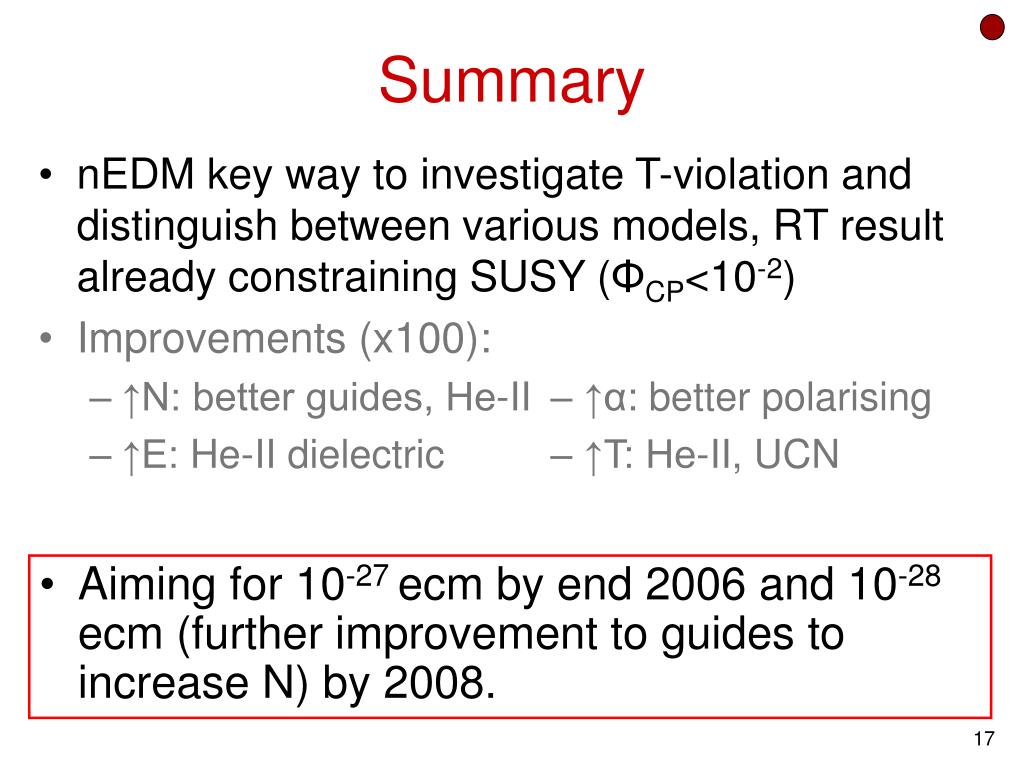 Summary

• nEDM key way to investigate T-violation and distinguish between various models, RT result already constraining SUSY ($\Phi_{CP}<10^{-2}$)
• Improvements (x100):
– ↑N: better guides, He-II
– ↑E: He-II dielectric
– ↑α: better polarising
– ↑T: He-II, UCN

• Aiming for $10^{-27}$ ecm by end 2006 and $10^{-28}$ ecm (further improvement to guides to increase N) by 2008.

17